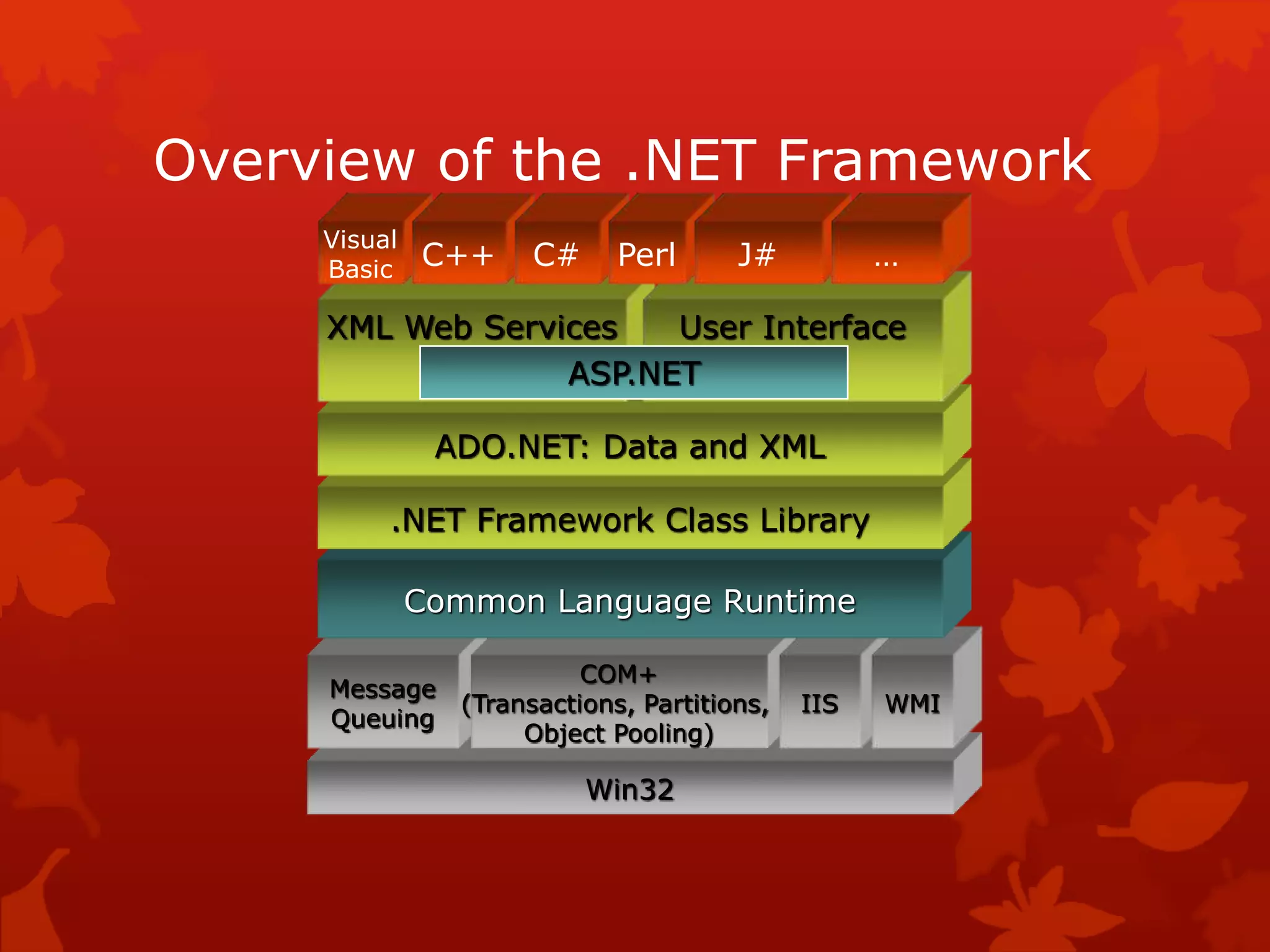 Overview of the .NET Framework

Visual Basic

C++

C#

Perl

J#

…

XML Web Services

User Interface

ASP.NET

ADO.NET: Data and XML

.NET Framework Class Library

Common Language Runtime

Message Queuing

COM+ (Transactions, Partitions, Object Pooling)

IIS

WMI

Win32